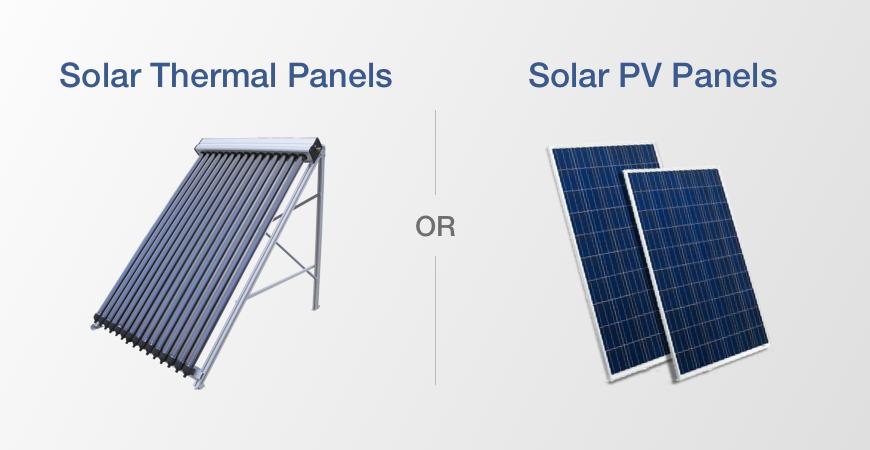 Solar Thermal Panels

OR

Solar PV Panels